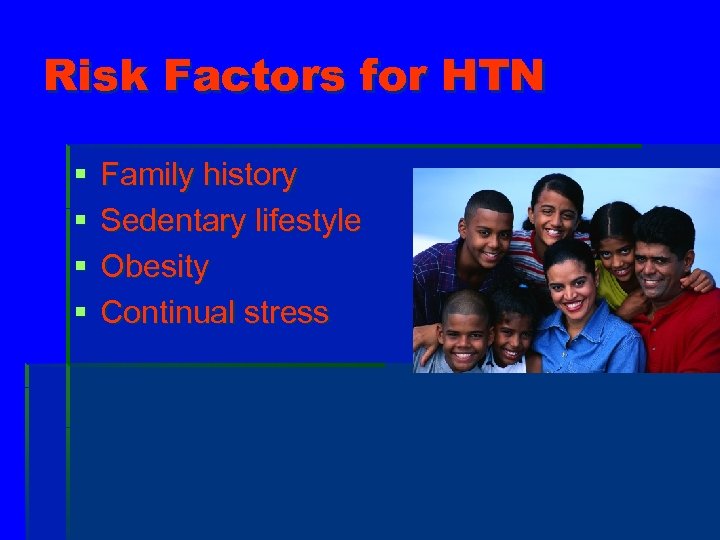 Risk Factors for HTN

- Family history
- Sedentary lifestyle
- Obesity
- Continual stress